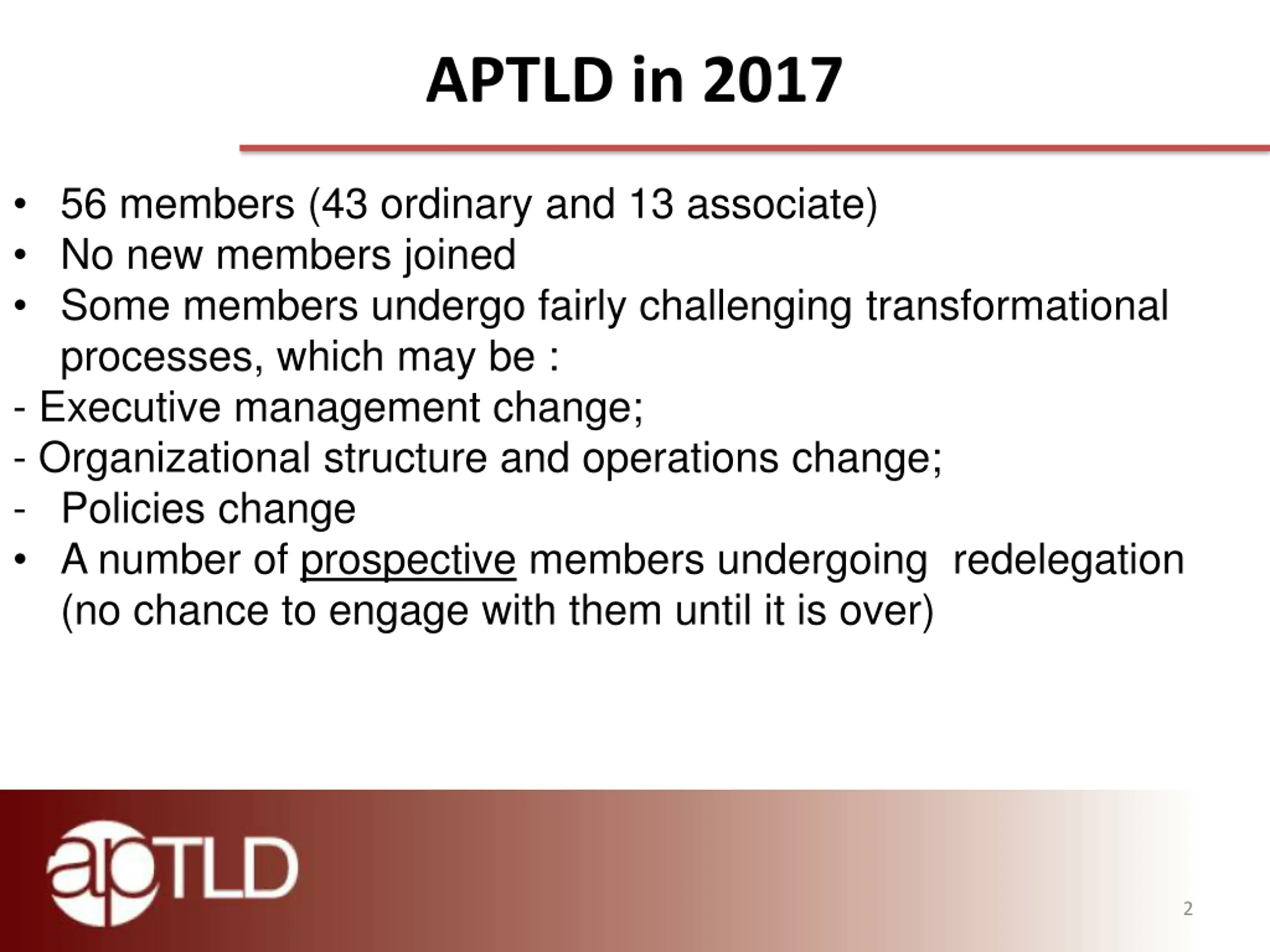 APTLD in 2017

• 56 members (43 ordinary and 13 associate)
• No new members joined
• Some members undergo fairly challenging transformational processes, which may be :
- Executive management change;
- Organizational structure and operations change;
- Policies change
• A number of prospective members undergoing redelegation (no chance to engage with them until it is over)

apTLD

2